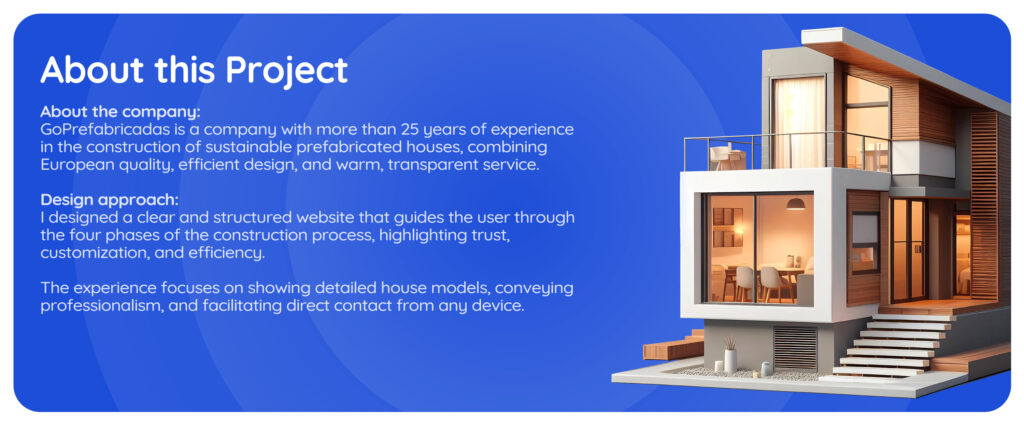 About this Project

About the company:
GoPrefabricadas is a company with more than 25 years of experience in the construction of sustainable prefabricated houses, combining European quality, efficient design, and warm, transparent service.

Design approach:
I designed a clear and structured website that guides the user through the four phases of the construction process, highlighting trust, customization, and efficiency.

The experience focuses on showing detailed house models, conveying professionalism, and facilitating direct contact from any device.